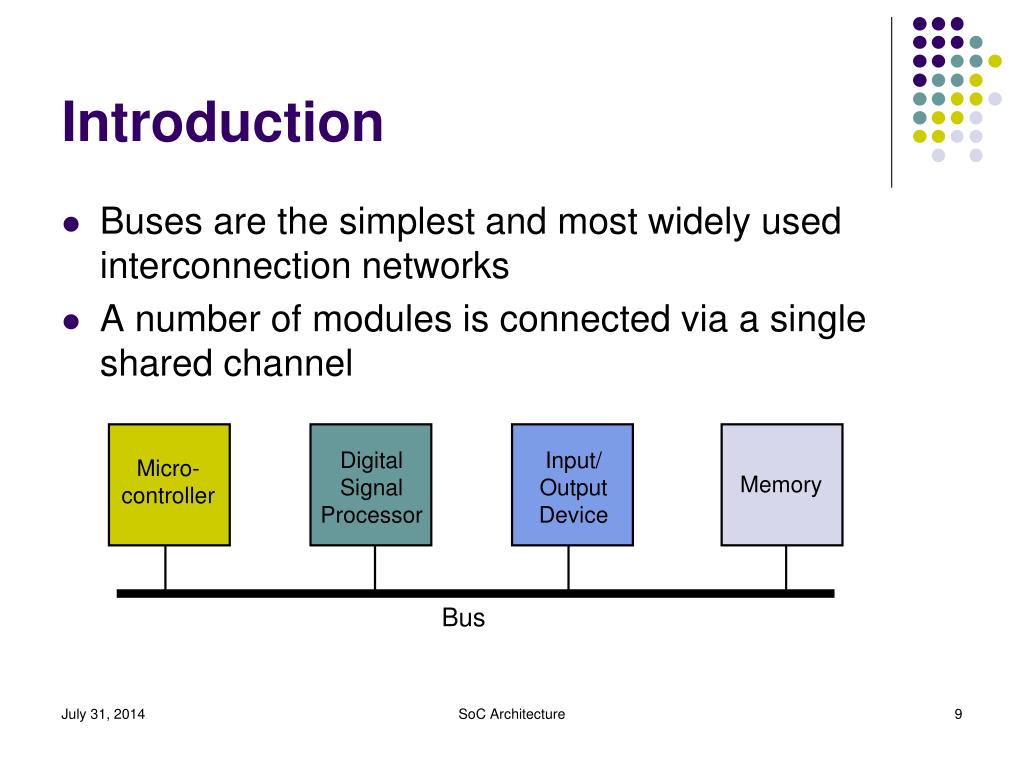 Introduction

- Buses are the simplest and most widely used interconnection networks
- A number of modules is connected via a single shared channel

Micro-controller

Digital Signal Processor

Input/ Output Device

Memory

Bus

July 31, 2014

SoC Architecture

9